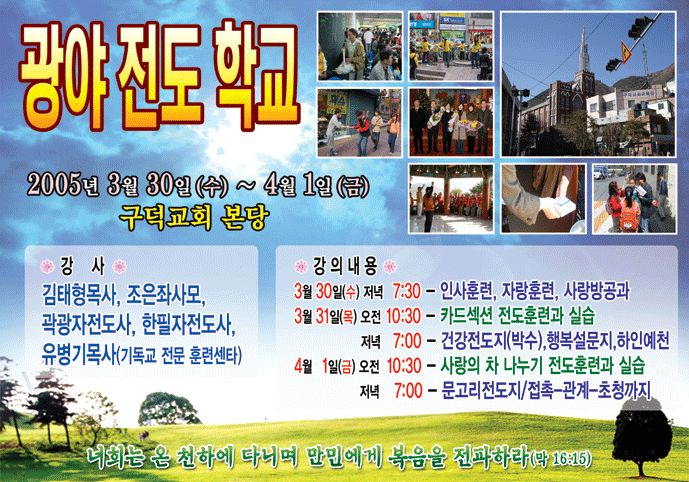 광야 전도 학교

2005년 3월 30일 (수) ~ 4월 1일 (금)
구덕교회 본당

강 사
김태형목사, 조은좌사모,
곽광자전도사, 한필자전도사,
유병기목사(기독교 전문 훈련센타)

강의내용
3월 30일(수) 저녁 7:30 – 인사훈련, 자랑훈련, 사랑방공과
3월 31일(목) 오전 10:30 – 카드섹션 전도훈련과 실습
저녁 7:00 – 건강전도지(박수),행복설문지,하인예천
4월 1일(금) 오전 10:30 – 사랑의 차 나누기 전도훈련과 실습
저녁 7:00 – 문고리전도지/접촉–관계–초청까지

너희는 온 천하에 다니며 만민에게 복음을 전파하라(막 16:15)